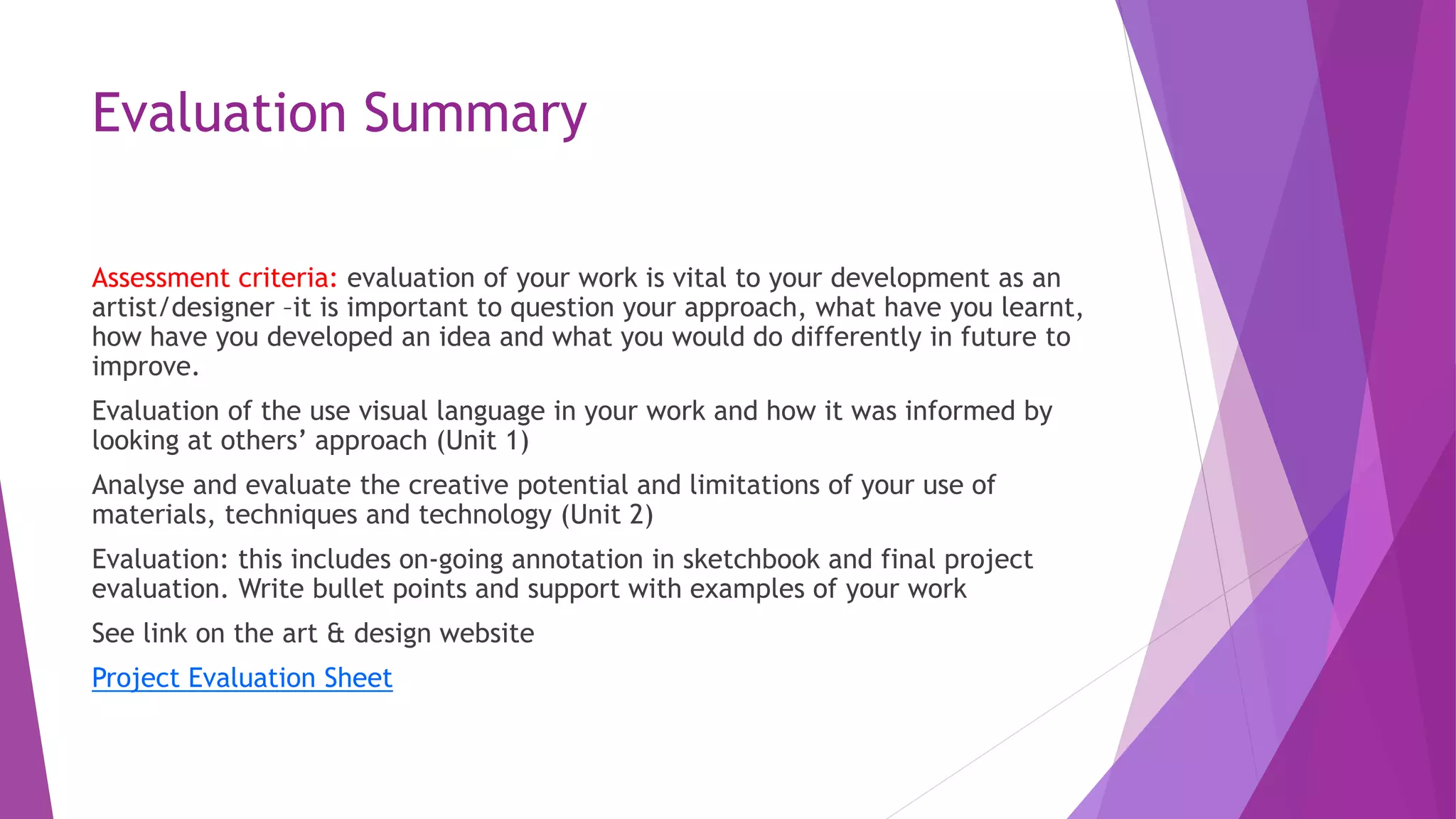 Evaluation Summary

Assessment criteria: evaluation of your work is vital to your development as an artist/designer –it is important to question your approach, what have you learnt, how have you developed an idea and what you would do differently in future to improve.

Evaluation of the use visual language in your work and how it was informed by looking at others' approach (Unit 1)

Analyse and evaluate the creative potential and limitations of your use of materials, techniques and technology (Unit 2)

Evaluation: this includes on-going annotation in sketchbook and final project evaluation. Write bullet points and support with examples of your work

See link on the art & design website

Project Evaluation Sheet